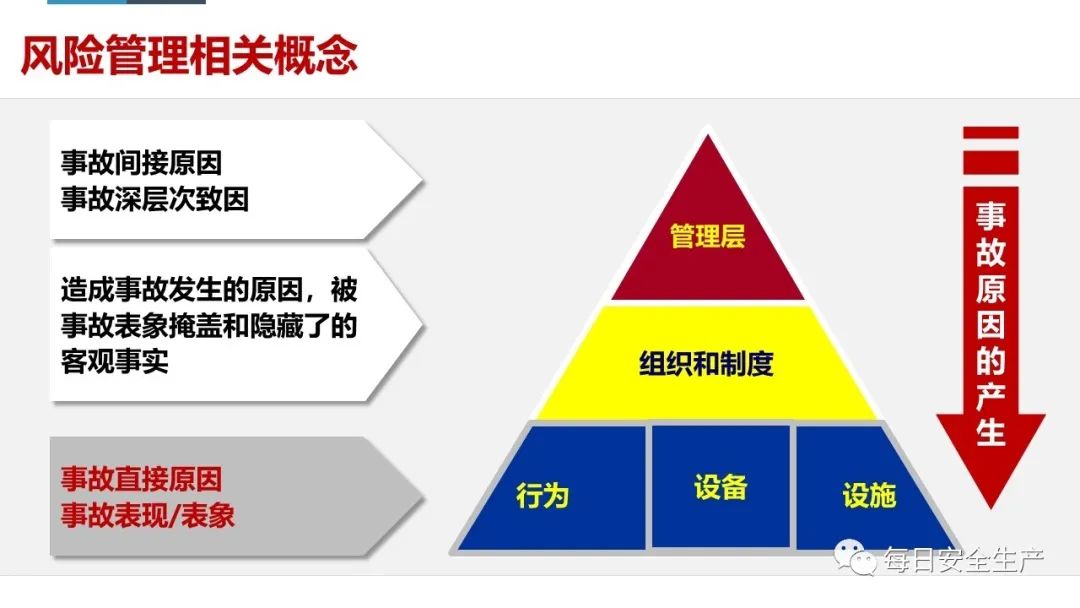 风险管理相关概念

事故间接原因
事故深层次致因

造成事故发生的原因，被事故表象掩盖和隐藏了的客观事实

事故直接原因
事故表现/表象

管理层

组织和制度

行为

设备

设施

事故原因的产生

每日安全生产